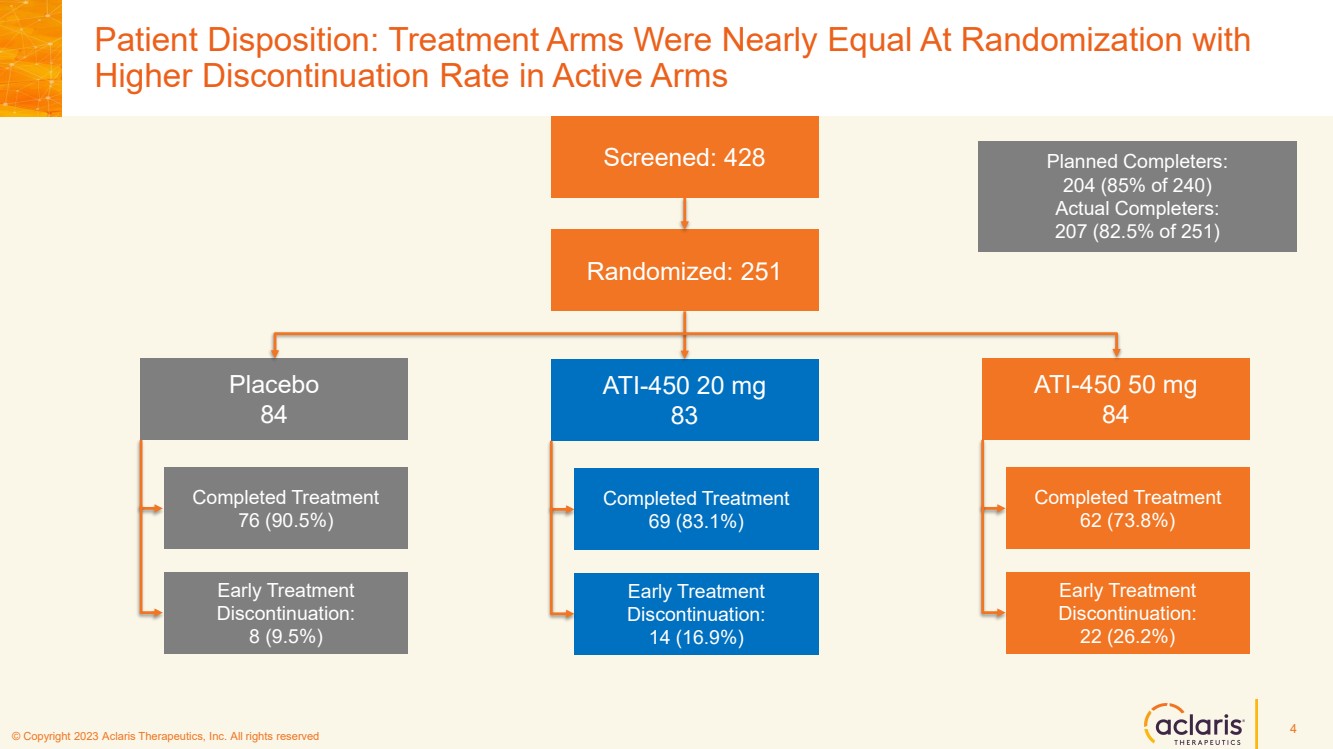 Patient Disposition: Treatment Arms Were Nearly Equal At Randomization with Higher Discontinuation Rate in Active Arms

Screened: 428

Planned Completers: 204 (85% of 240)
Actual Completers: 207 (82.5% of 251)

Randomized: 251

Placebo
84

Completed Treatment
76 (90.5%)

Early Treatment Discontinuation:
8 (9.5%)

ATI-450 20 mg
83

Completed Treatment
69 (83.1%)

Early Treatment Discontinuation:
14 (16.9%)

ATI-450 50 mg
84

Completed Treatment
62 (73.8%)

Early Treatment Discontinuation:
22 (26.2%)

© Copyright 2023 Aclaris Therapeutics, Inc. All rights reserved

aclaris
THERAPEUTICS

4